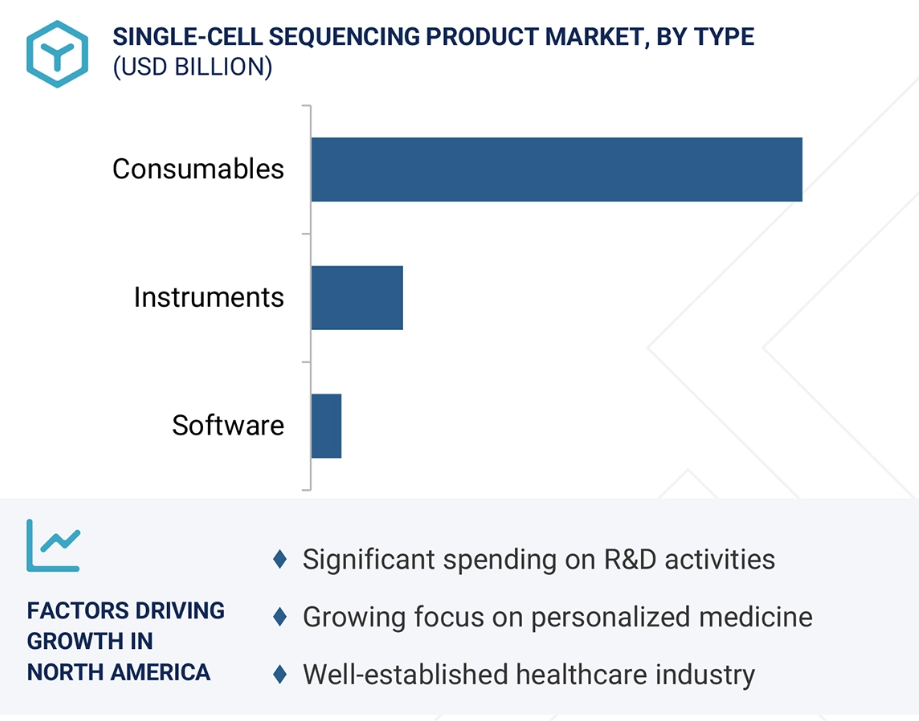 SINGLE-CELL SEQUENCING PRODUCT MARKET, BY TYPE
(USD BILLION)

Consumables

Instruments

Software

FACTORS DRIVING GROWTH IN NORTH AMERICA

♦ Significant spending on R&D activities

♦ Growing focus on personalized medicine

♦ Well-established healthcare industry